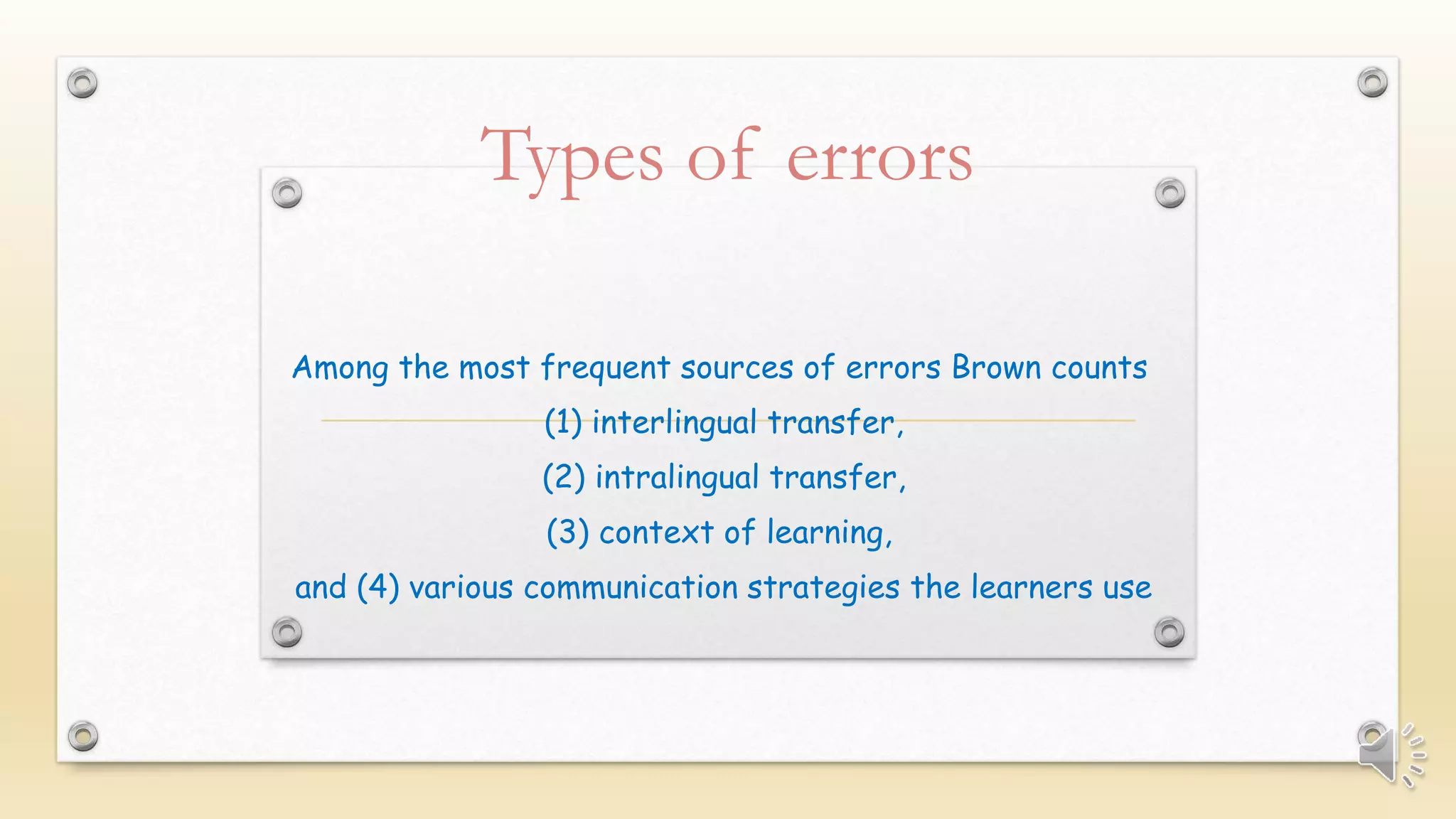 Types of errors

Among the most frequent sources of errors Brown counts

(1) interlingual transfer,

(2) intralingual transfer,

(3) context of learning,

and (4) various communication strategies the learners use